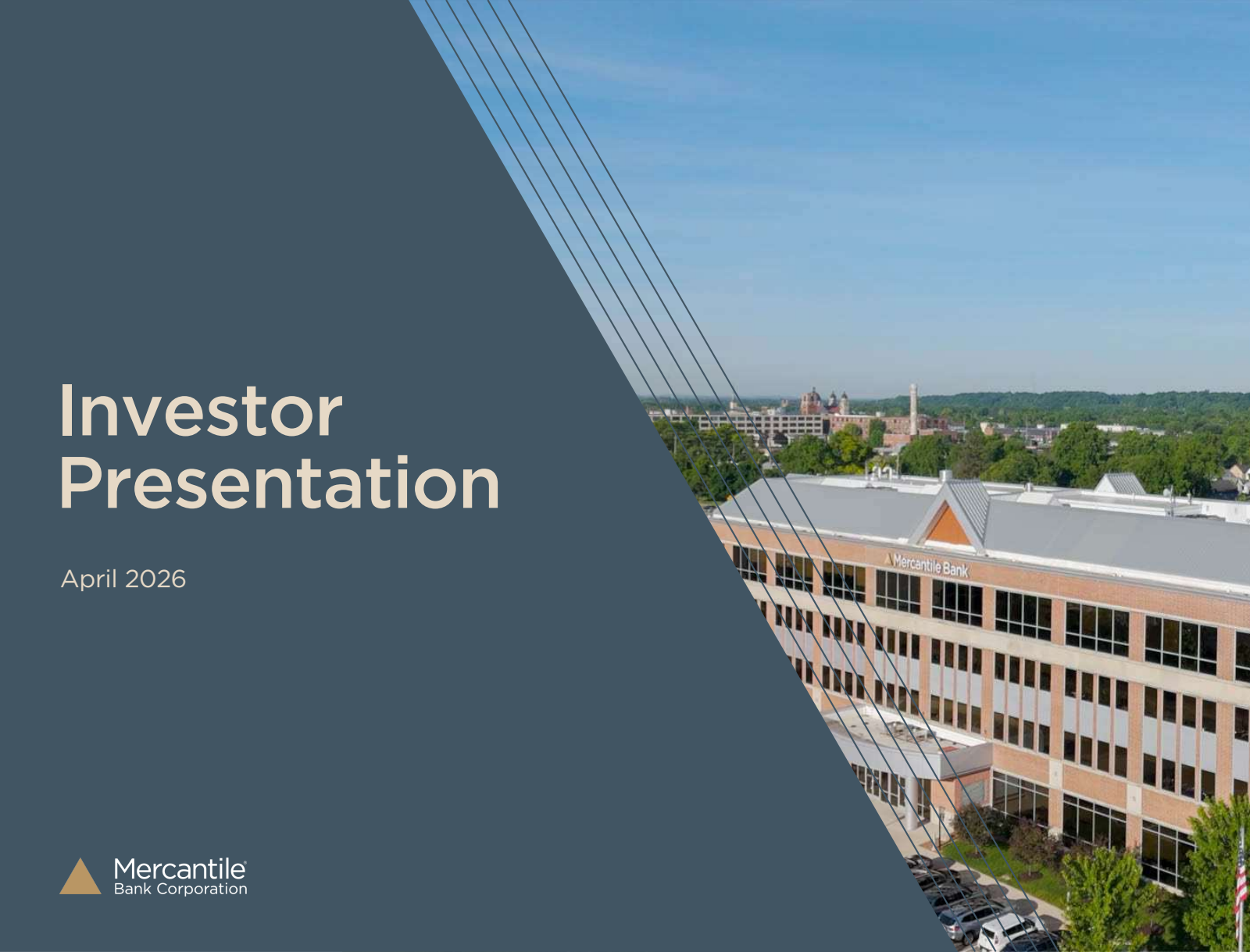 Investor Presentation

April 2026

Mercantile Bank

Mercantile®
Bank Corporation